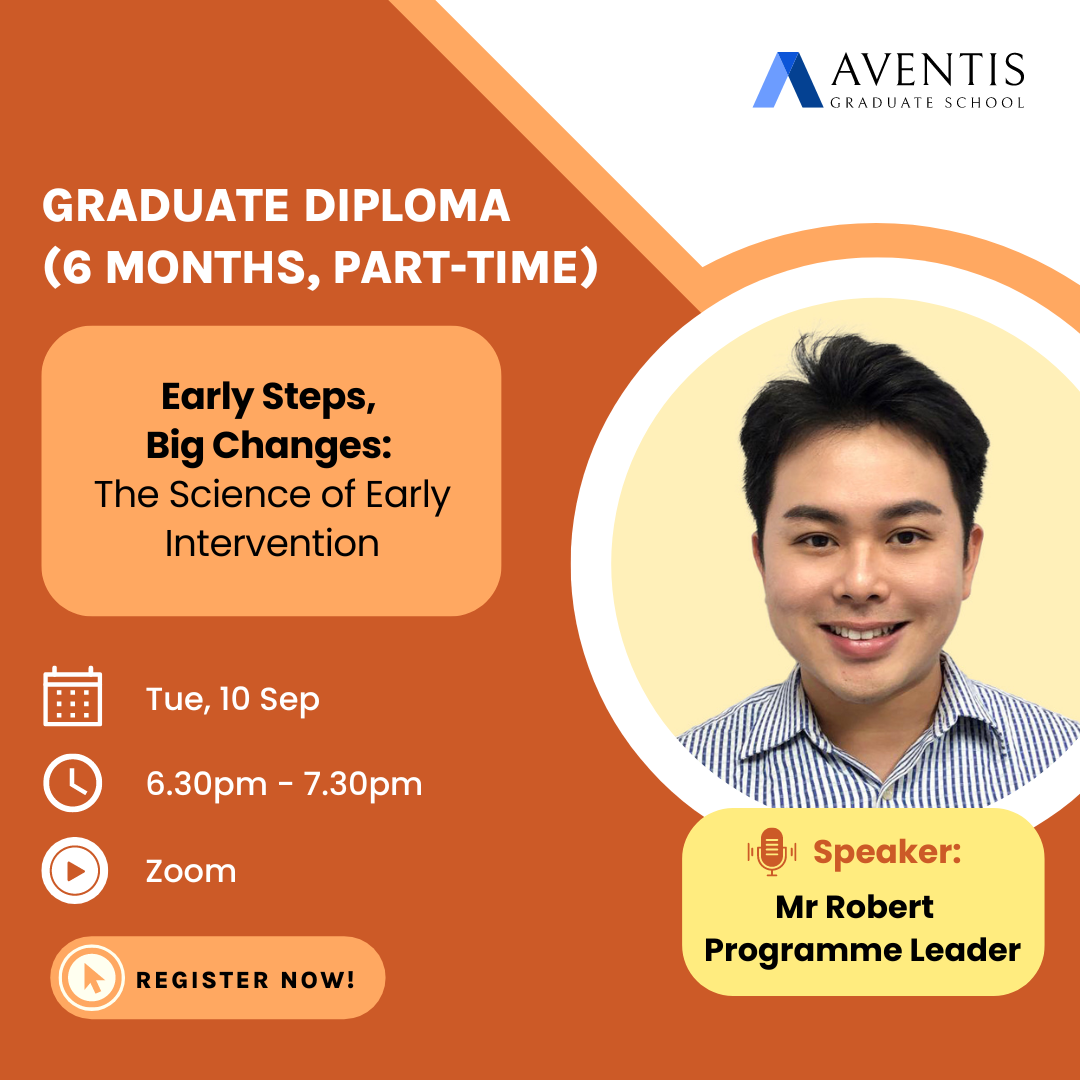 AVENTIS
GRADUATE SCHOOL

GRADUATE DIPLOMA
(6 MONTHS, PART-TIME)

Early Steps,
Big Changes:
The Science of Early Intervention

Tue, 10 Sep

6.30pm - 7.30pm

Zoom

REGISTER NOW!

Speaker:
Mr Robert
Programme Leader